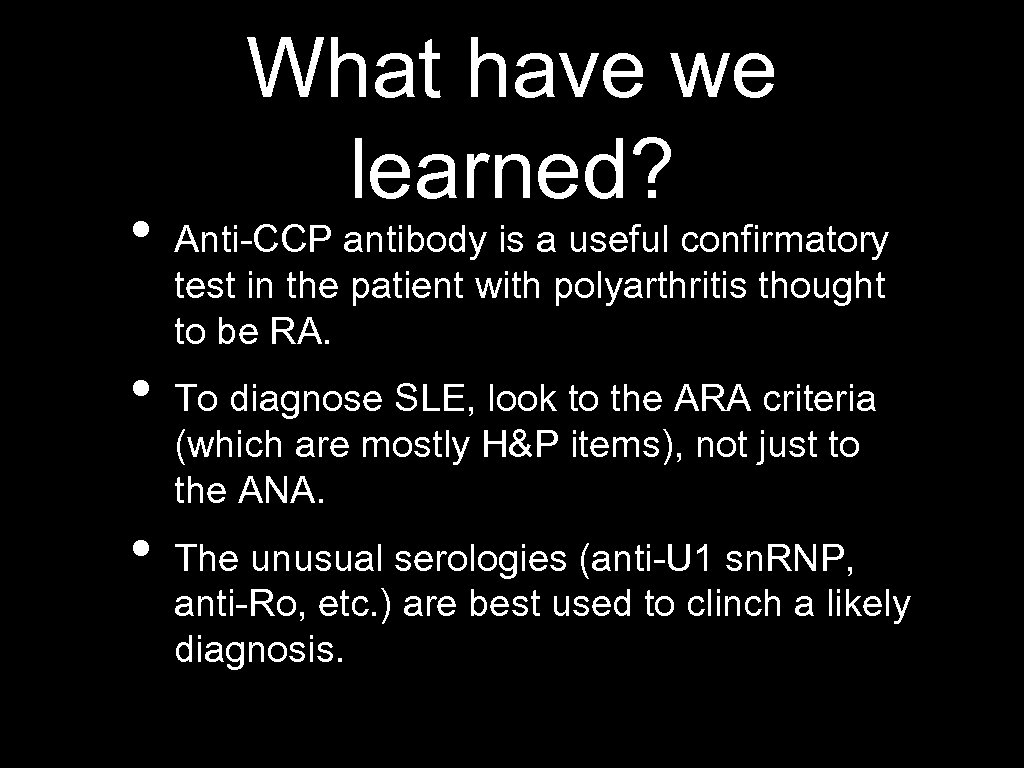 What have we learned?

• Anti-CCP antibody is a useful confirmatory test in the patient with polyarthritis thought to be RA.

• To diagnose SLE, look to the ARA criteria (which are mostly H&P items), not just to the ANA.

• The unusual serologies (anti-U1 sn.RNP, anti-Ro, etc.) are best used to clinch a likely diagnosis.